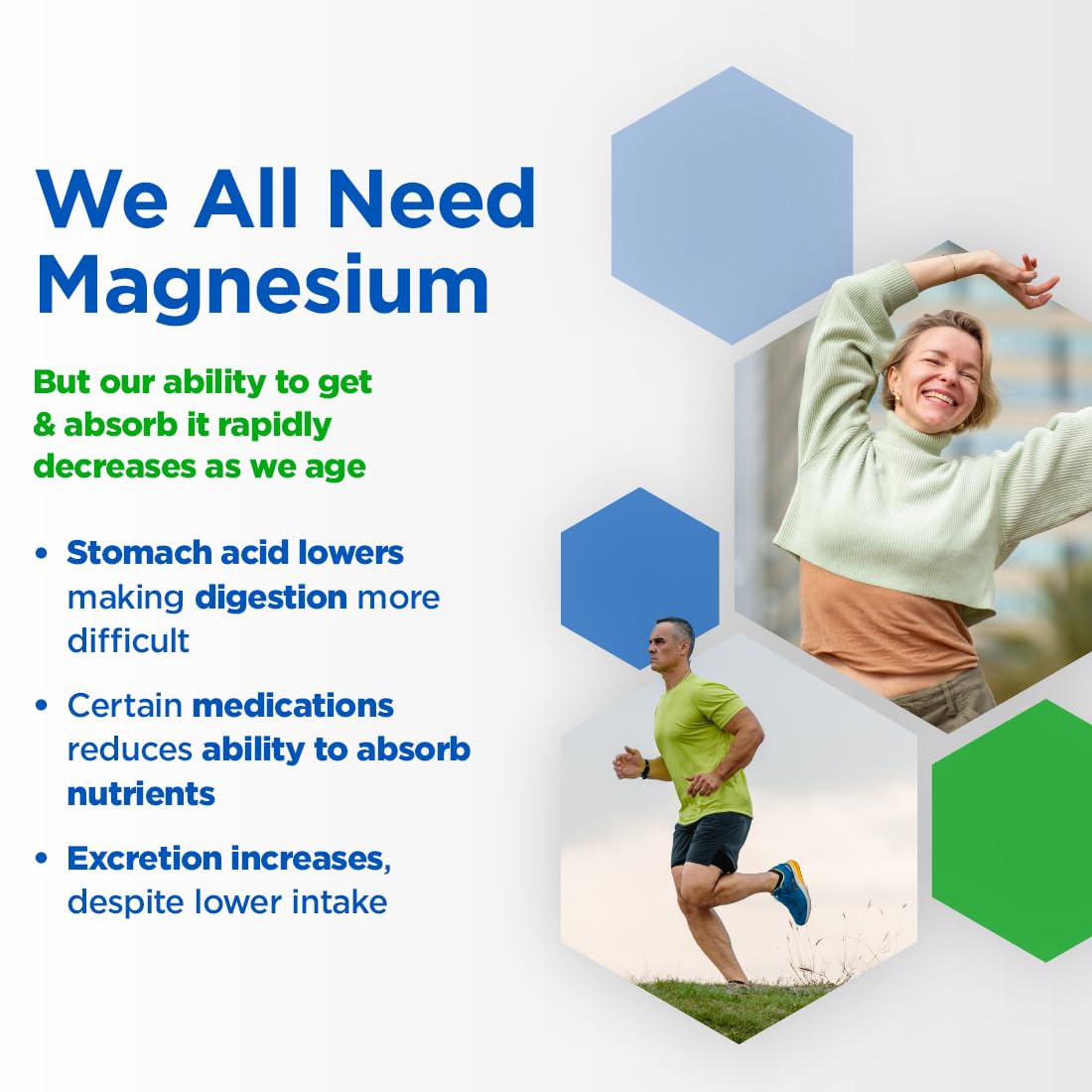 We All Need Magnesium

But our ability to get & absorb it rapidly decreases as we age

• Stomach acid lowers making digestion more difficult

• Certain medications reduces ability to absorb nutrients

• Excretion increases, despite lower intake